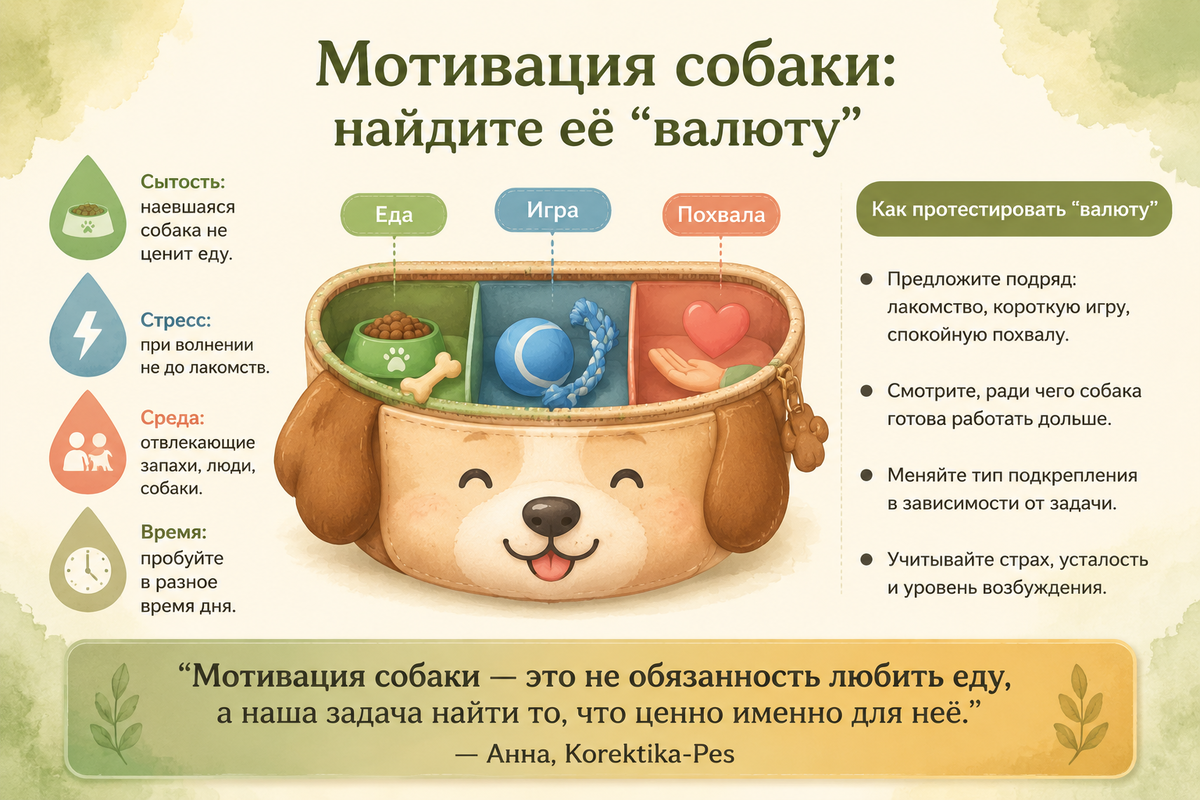 Мотивация собаки:
найдите её “валюту”

Сытость:
наевшаяся собака не ценит еду.

Стресс:
при волнении не до лакомств.

Среда:
отвлекающие запахи, люди, собаки.

Время:
пробуйте в разное время дня.

Еда

Игра

Похвала

Как протестировать “валюту”

Предложите подряд: лакомство, короткую игру, спокойную похвалу.

Смотрите, ради чего собака готова работать дольше.

Меняйте тип подкрепления в зависимости от задачи.

Учитывайте страх, усталость и уровень возбуждения.

“Мотивация собаки — это не обязанность любить еду, а наша задача найти то, что ценно именно для неё.”
— Анна, Korektika-Pes